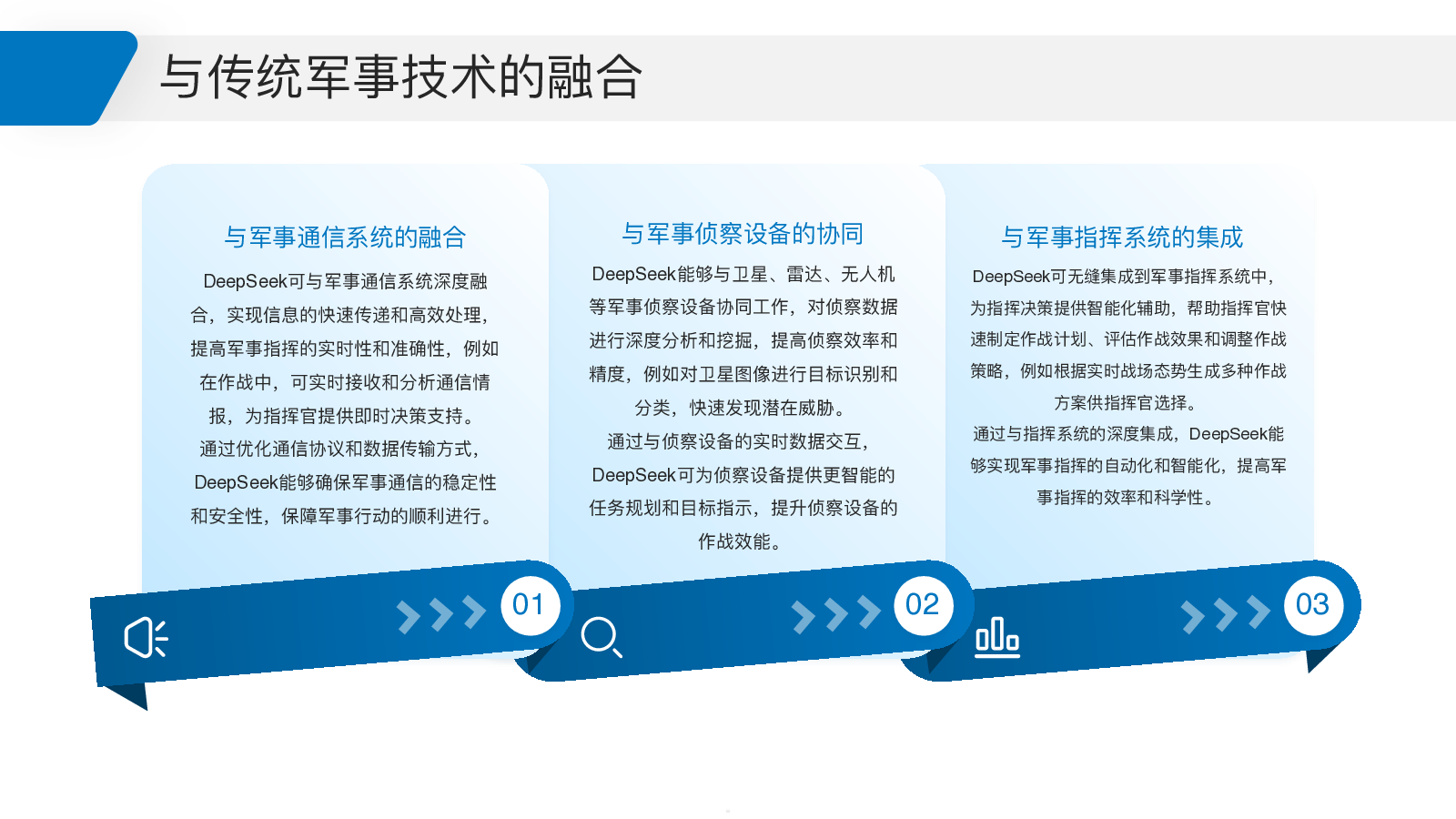 与传统军事技术的融合

与军事通信系统的融合

DeepSeek可与军事通信系统深度融合，实现信息的快速传递和高效处理，提高军事指挥的实时性和准确性，例如在作战中，可实时接收和分析通信情报，为指挥官提供即时决策支持。

通过优化通信协议和数据传输方式，DeepSeek能够确保军事通信的稳定性和安全性，保障军事行动的顺利进行。

01

与军事侦察设备的协同

DeepSeek能够与卫星、雷达、无人机等军事侦察设备协同工作，对侦察数据进行深度分析和挖掘，提高侦察效率和精度，例如对卫星图像进行目标识别和分类，快速发现潜在威胁。

通过与侦察设备的实时数据交互，DeepSeek可为侦察设备提供更智能的任务规划和目标指示，提升侦察设备的作战效能。

02

与军事指挥系统的集成

DeepSeek可无缝集成到军事指挥系统中，为指挥决策提供智能化辅助，帮助指挥官快速制定作战计划、评估作战效果和调整作战策略，例如根据实时战场态势生成多种作战方案供指挥官选择。

通过与指挥系统的深度集成，DeepSeek能够实现军事指挥的自动化和智能化，提高军事指挥的效率和科学性。

03